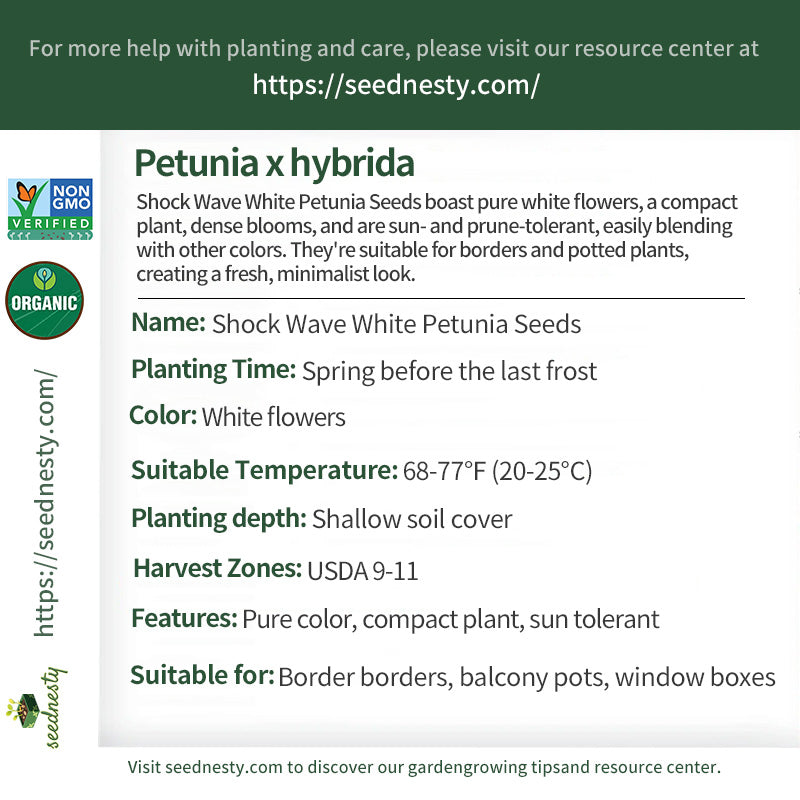 For more help with planting and care, please visit our resource center at
https://seednesty.com/

NON GMO
VERIFIED

ORGANIC

https://seednesty.com/

seednesty

Petunia x hybrida

Shock Wave White Petunia Seeds boast pure white flowers, a compact plant, dense blooms, and are sun- and prune-tolerant, easily blending with other colors. They're suitable for borders and potted plants, creating a fresh, minimalist look.

Name: Shock Wave White Petunia Seeds

Planting Time: Spring before the last frost

Color: White flowers

Suitable Temperature: 68-77°F (20-25°C)

Planting depth: Shallow soil cover

Harvest Zones: USDA 9-11

Features: Pure color, compact plant, sun tolerant

Suitable for: Border borders, balcony pots, window boxes

Visit seednesty.com to discover our gardengrowing tipsand resource center.